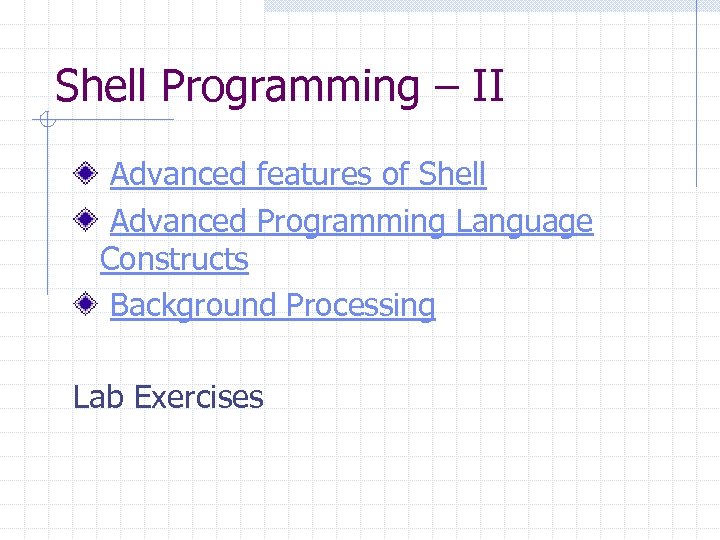 Shell Programming – II

Advanced features of Shell

Advanced Programming Language Constructs

Background Processing

Lab Exercises